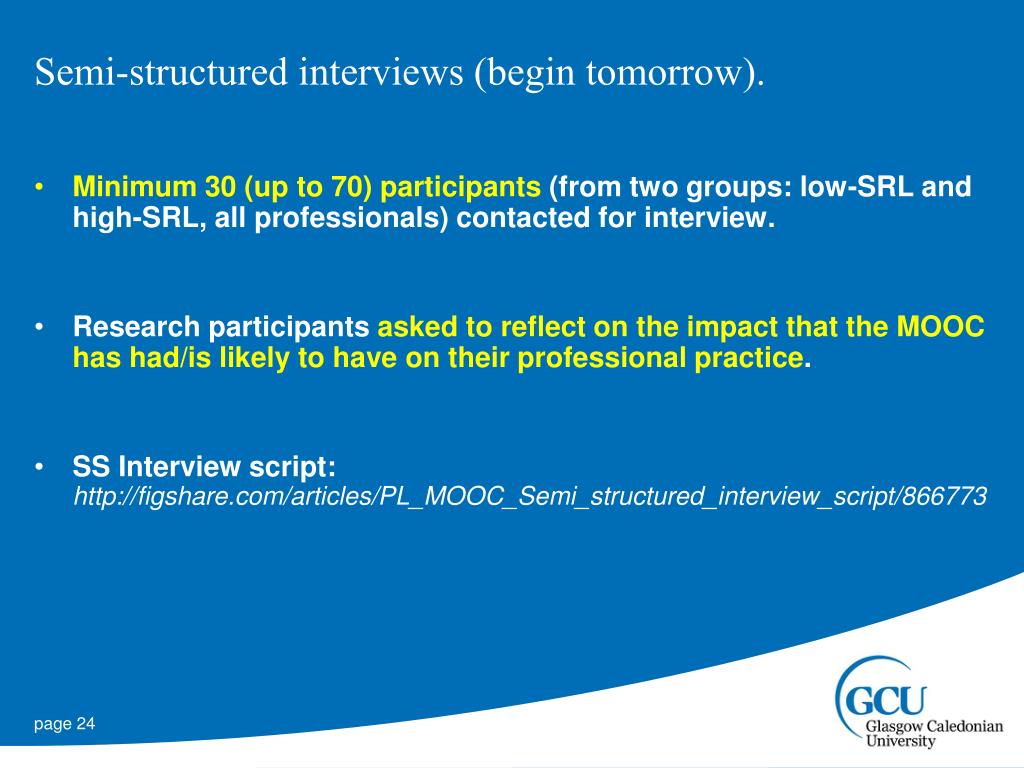 Semi-structured interviews (begin tomorrow).

• Minimum 30 (up to 70) participants (from two groups: low-SRL and high-SRL, all professionals) contacted for interview.

• Research participants asked to reflect on the impact that the MOOC has had/is likely to have on their professional practice.

• SS Interview script: http://figshare.com/articles/PL_MOOC_Semi_structured_interview_script/866773

page 24

GCU
Glasgow Caledonian University